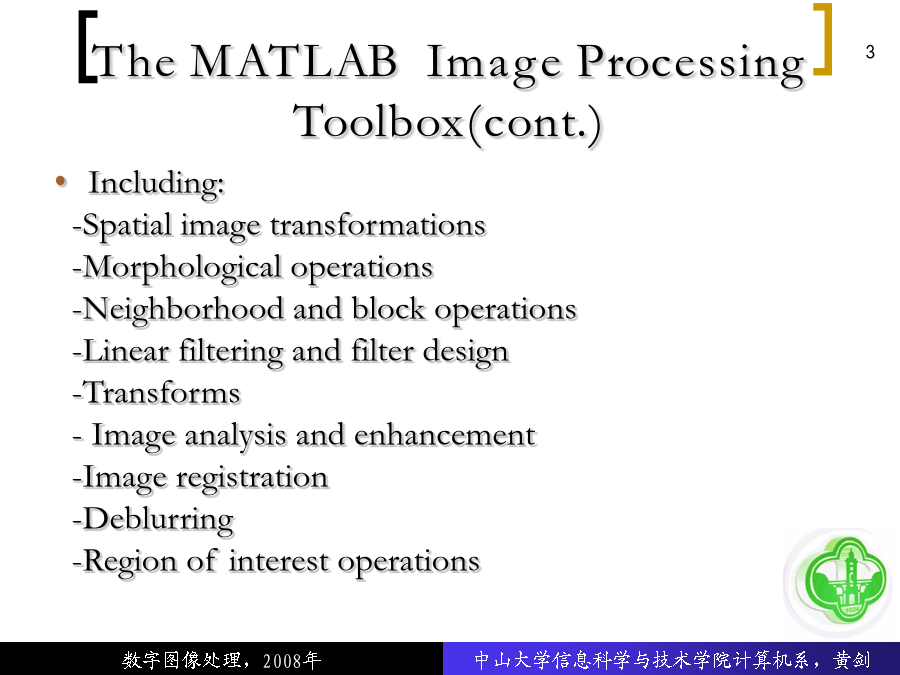 The MATLAB Image Processing Toolbox(cont.)

3

• Including:
-Spatial image transformations
-Morphological operations
-Neighborhood and block operations
-Linear filtering and filter design
-Transforms
- Image analysis and enhancement
-Image registration
-Deblurring
-Region of interest operations

数字图像处理，2008年

中山大学信息科学与技术学院计算机系，黄剑